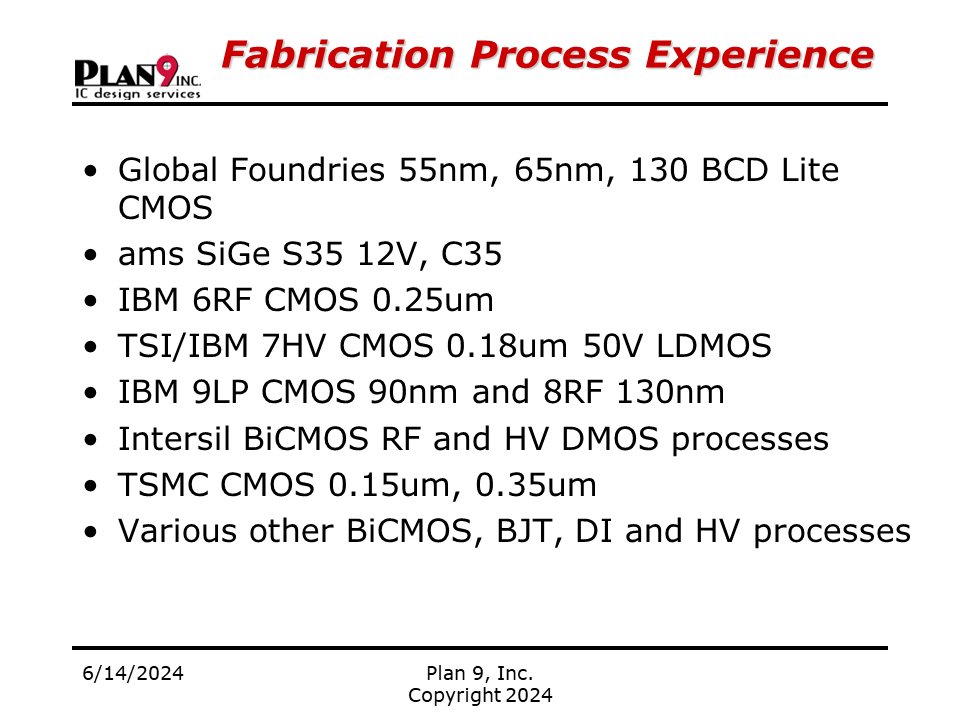 PLAN9 INC.
IC design services

Fabrication Process Experience

• Global Foundries 55nm, 65nm, 130 BCD Lite CMOS
• ams SiGe S35 12V, C35
• IBM 6RF CMOS 0.25um
• TSI/IBM 7HV CMOS 0.18um 50V LDMOS
• IBM 9LP CMOS 90nm and 8RF 130nm
• Intersil BiCMOS RF and HV DMOS processes
• TSMC CMOS 0.15um, 0.35um
• Various other BiCMOS, BJT, DI and HV processes

6/14/2024

Plan 9, Inc.
Copyright 2024